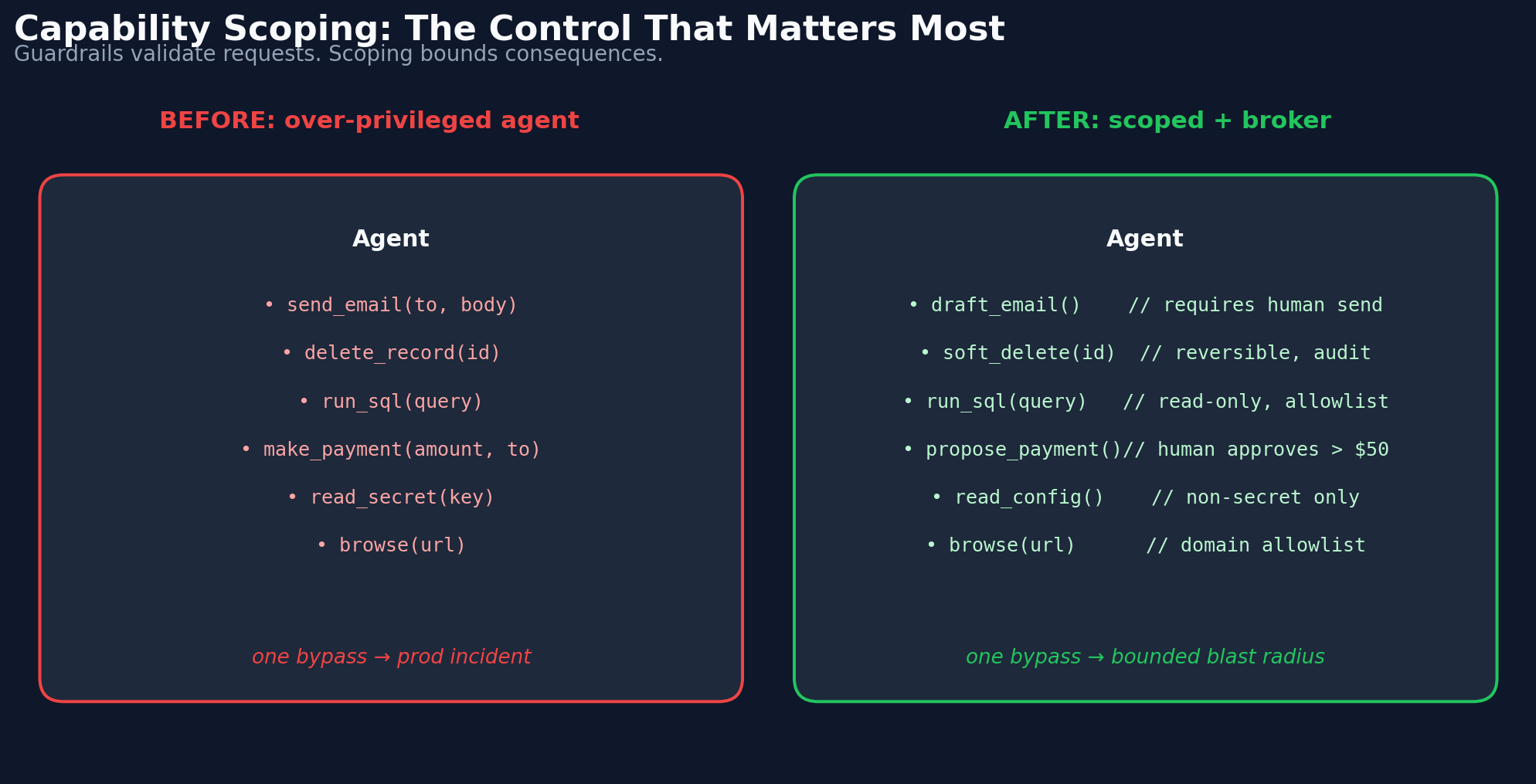 Capability Scoping: The Control That Matters Most

Guardrails validate requests. Scoping bounds consequences.

BEFORE: over-privileged agent

Agent

• send_email(to, body)

• delete_record(id)

• run_sql(query)

• make_payment(amount, to)

• read_secret(key)

• browse(url)

one bypass → prod incident

AFTER: scoped + broker

Agent

• draft_email() // requires human send

• soft_delete(id) // reversible, audit

• run_sql(query) // read-only, allowlist

• propose_payment()// human approves > $50

• read_config() // non-secret only

• browse(url) // domain allowlist

one bypass → bounded blast radius